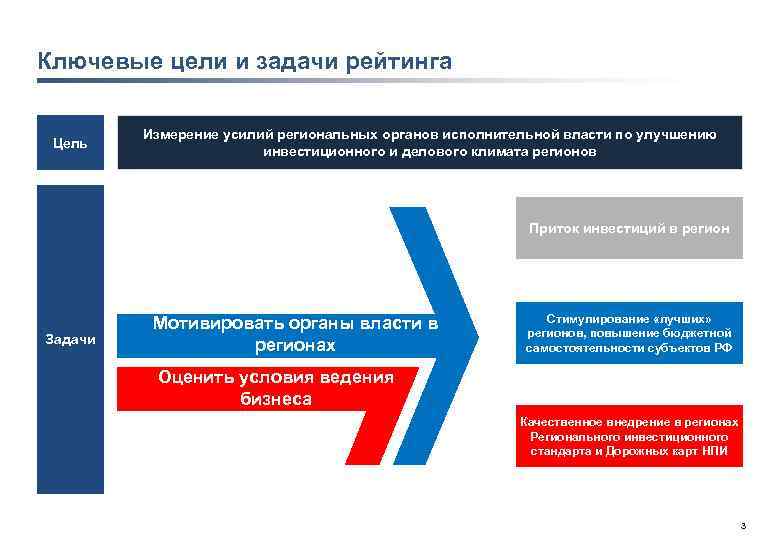 Ключевые цели и задачи рейтинга

Цель

Измерение усилий региональных органов исполнительной власти по улучшению инвестиционного и делового климата регионов

Задачи

Мотивировать органы власти в регионах

Оценить условия ведения бизнеса

Приток инвестиций в регион

Стимулирование «лучших» регионов, повышение бюджетной самостоятельности субъектов РФ

Качественное внедрение в регионах Регионального инвестиционного стандарта и Дорожных карт НПИ

3